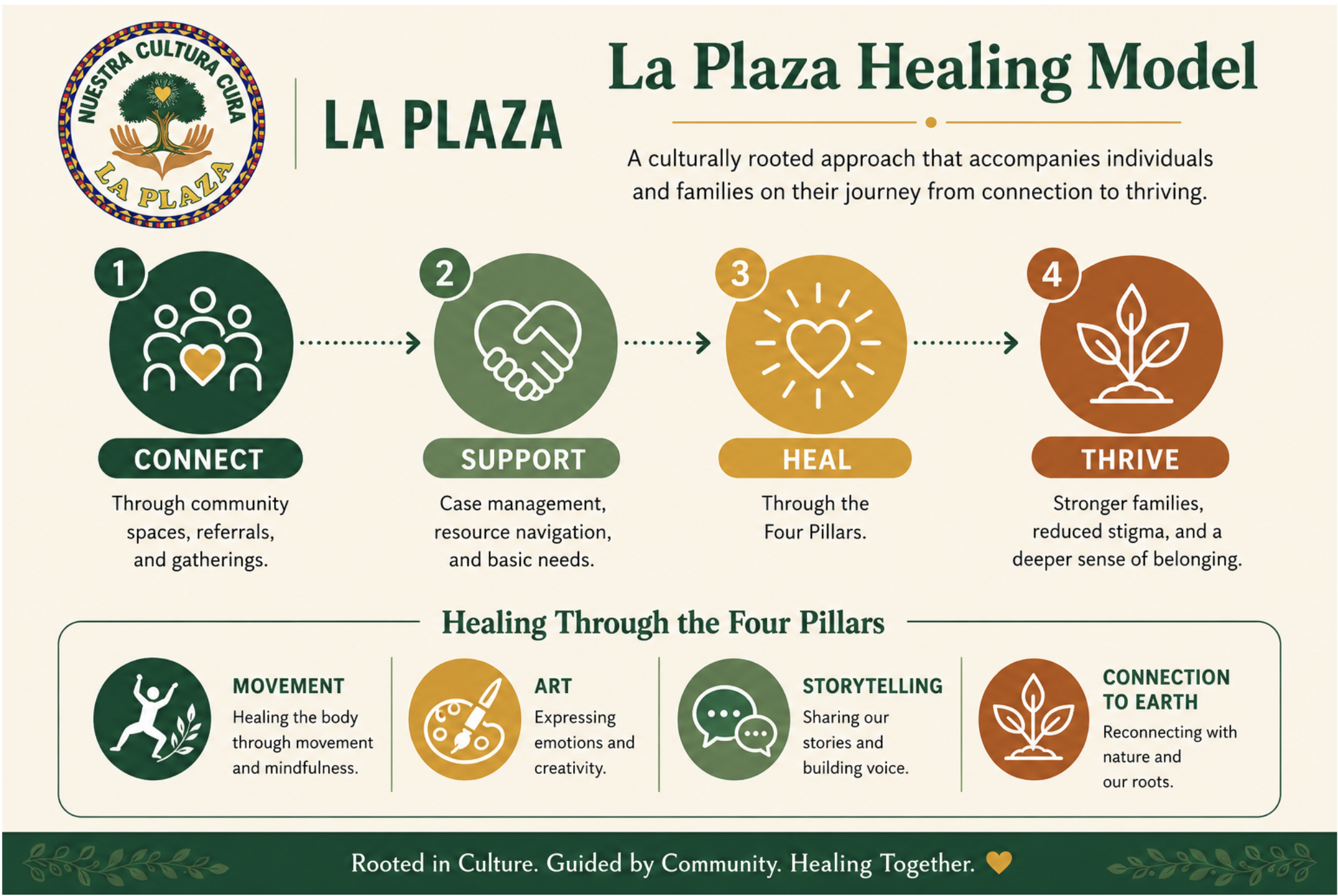 NUESTRA CULTURA CURA
LA PLAZA

LA PLAZA

La Plaza Healing Model

A culturally rooted approach that accompanies individuals and families on their journey from connection to thriving.

1
CONNECT
Through community spaces, referrals, and gatherings.

2
SUPPORT
Case management, resource navigation, and basic needs.

3
HEAL
Through the Four Pillars.

4
THRIVE
Stronger families, reduced stigma, and a deeper sense of belonging.

Healing Through the Four Pillars

MOVEMENT
Healing the body through movement and mindfulness.

ART
Expressing emotions and creativity.

STORYTELLING
Sharing our stories and building voice.

CONNECTION TO EARTH
Reconnecting with nature and our roots.

Rooted in Culture. Guided by Community. Healing Together.